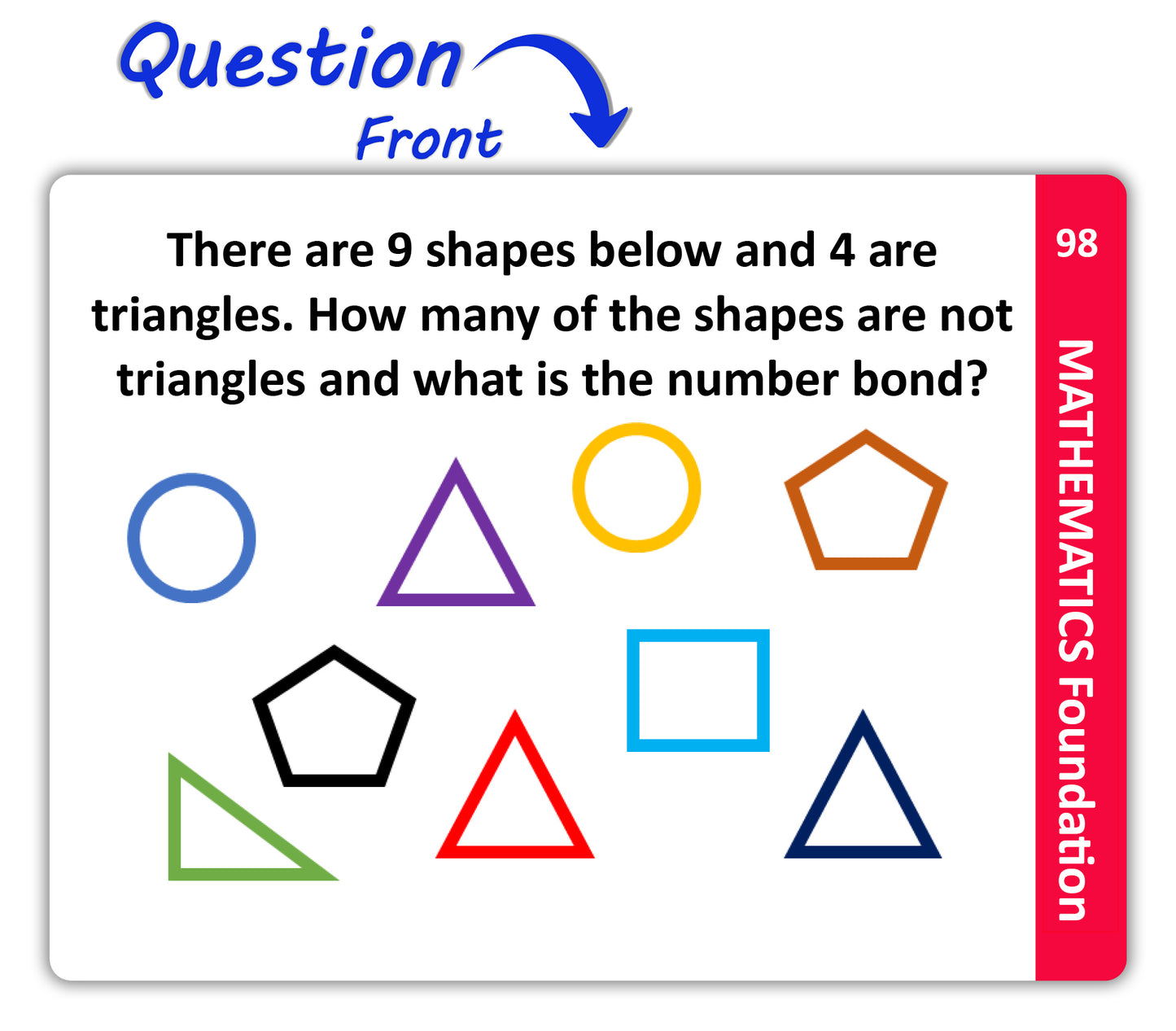 Question
Front

There are 9 shapes below and 4 are triangles. How many of the shapes are not triangles and what is the number bond?

98

MATHEMATICS Foundation